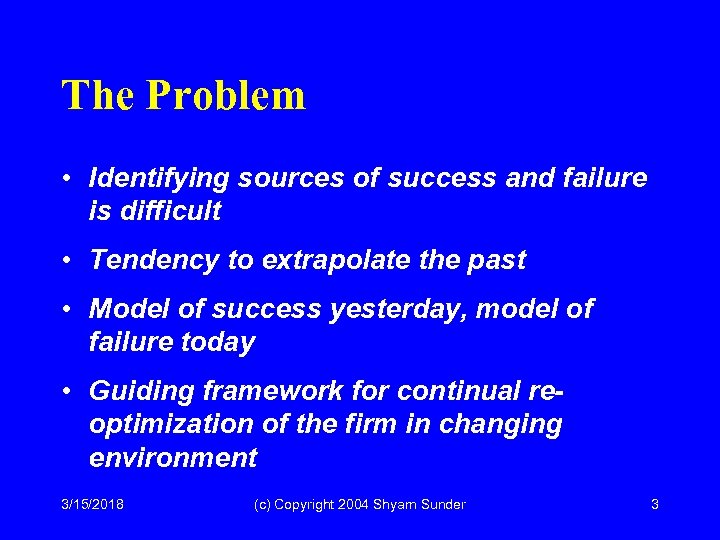 The Problem

• Identifying sources of success and failure is difficult
• Tendency to extrapolate the past
• Model of success yesterday, model of failure today
• Guiding framework for continual re-optimization of the firm in changing environment

3/15/2018 (c) Copyright 2004 Shyam Sunder 3